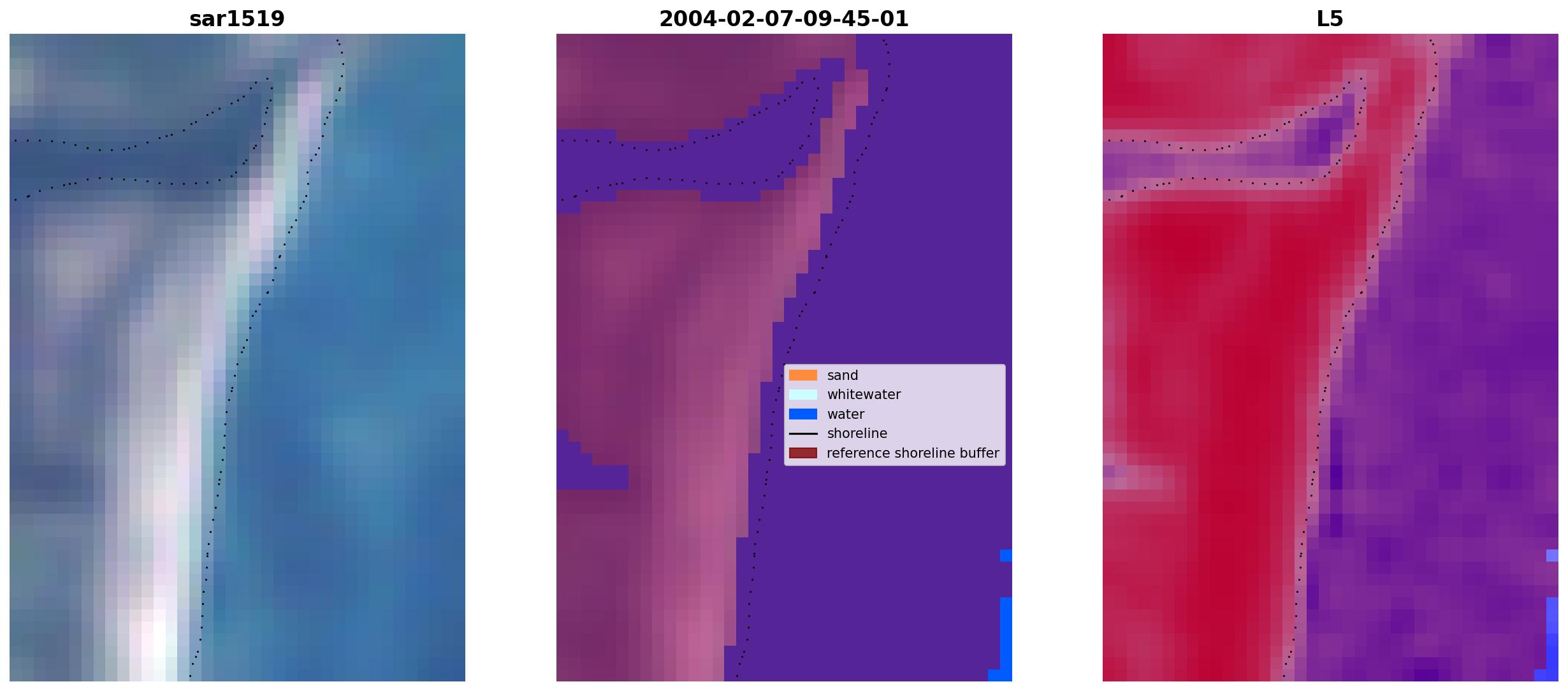 sar1519

2004-02-07-09-45-01

sand
whitewater
water
shoreline
reference shoreline buffer

L5